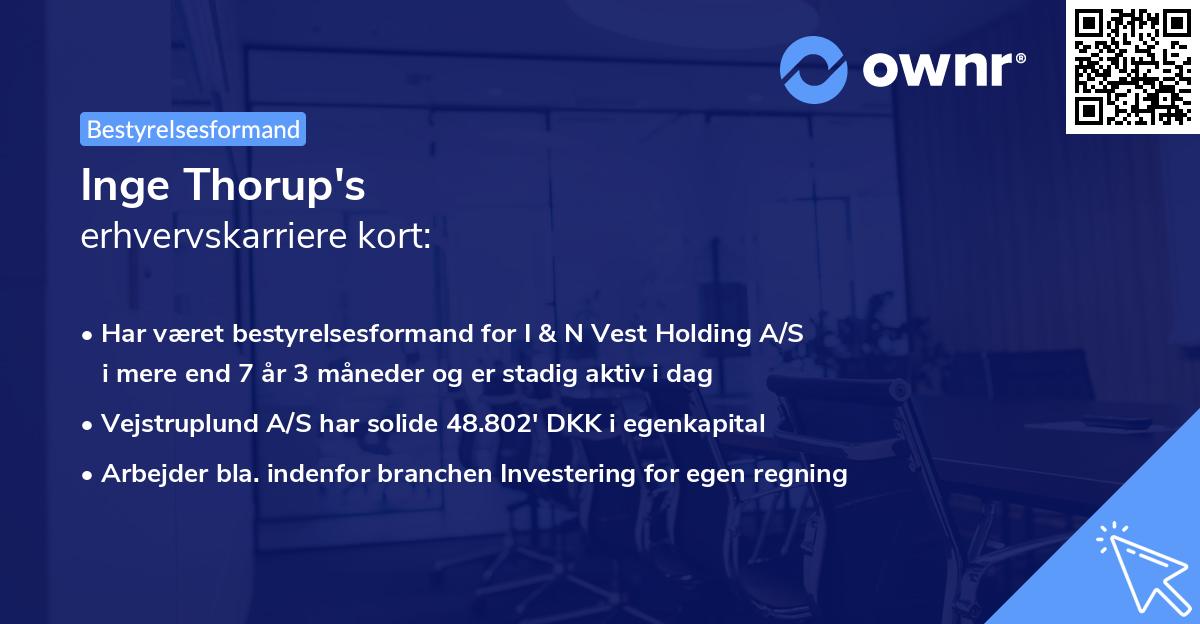 ownr®

Bestyrelsesformand

Inge Thorup's
erhvervskarriere kort:

• Har været bestyrelsesformand for I & N Vest Holding A/S i mere end 7 år 3 måneder og er stadig aktiv i dag

• Vejstruplund A/S har solide 48.802' DKK i egenkapital

• Arbejder bla. indenfor branchen Investering for egen regning